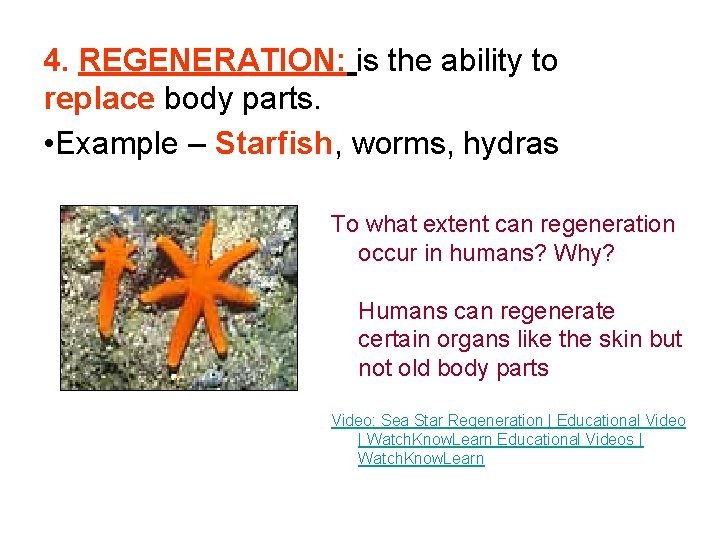 4. REGENERATION: is the ability to replace body parts.

•Example – Starfish, worms, hydras

To what extent can regeneration occur in humans? Why?

Humans can regenerate certain organs like the skin but not old body parts

Video: Sea Star Regeneration | Educational Video | WatchKnowLearn Educational Videos | WatchKnowLearn